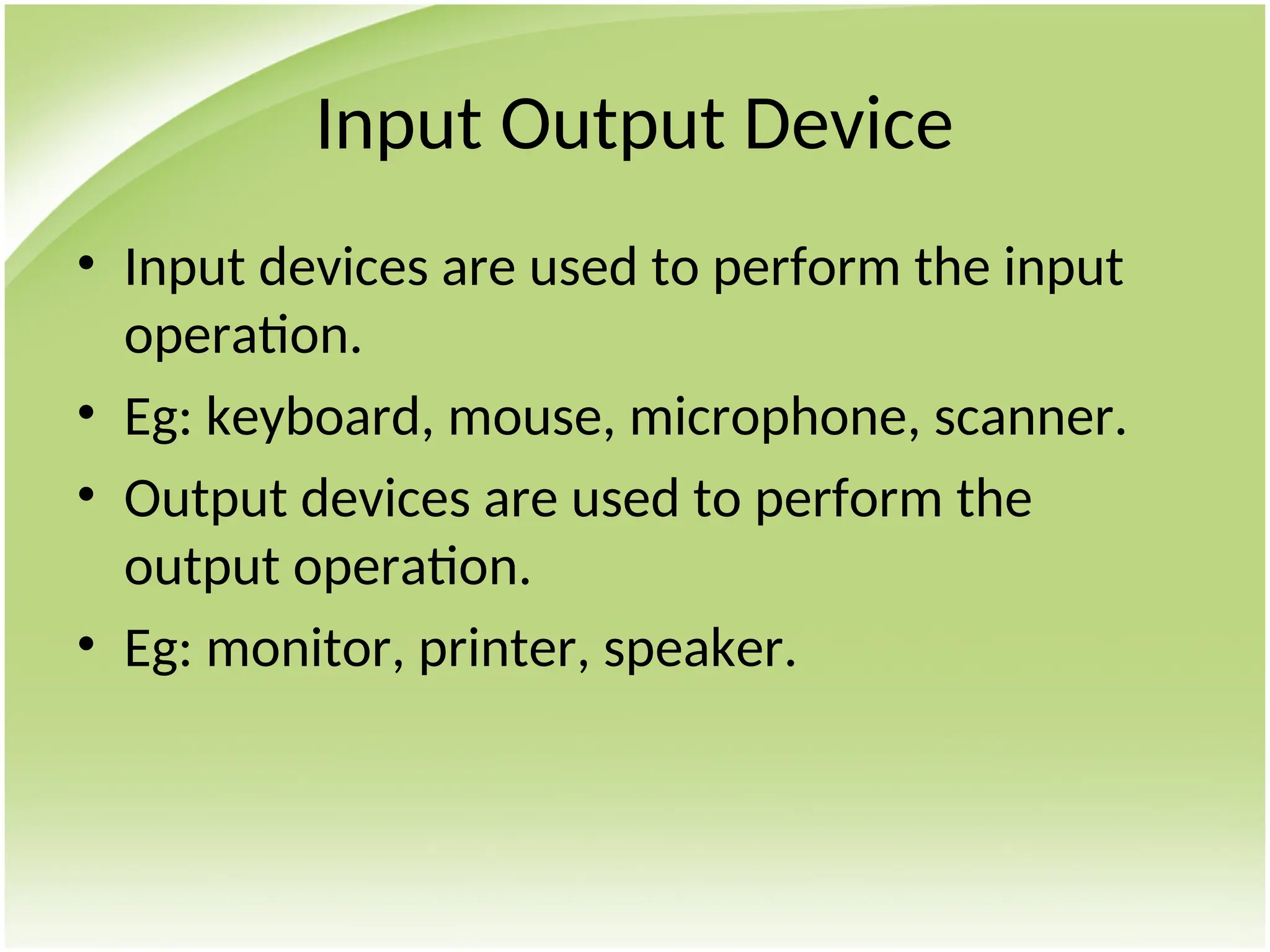 Input Output Device

• Input devices are used to perform the input operation.

• Eg: keyboard, mouse, microphone, scanner.

• Output devices are used to perform the output operation.

• Eg: monitor, printer, speaker.